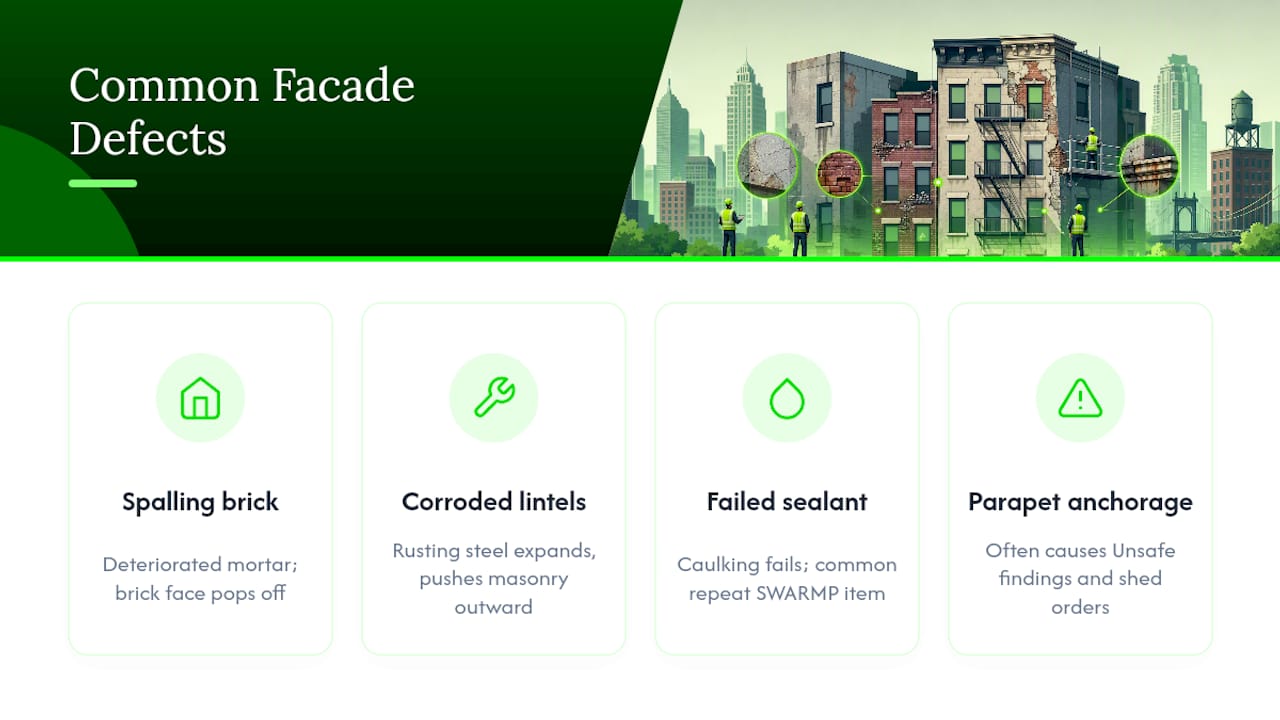 Common Facade Defects

Spalling brick

Deteriorated mortar; brick face pops off

Corroded lintels

Rusting steel expands, pushes masonry outward

Failed sealant

Caulking fails; common repeat SWARMP item

Parapet anchorage

Often causes Unsafe findings and shed orders